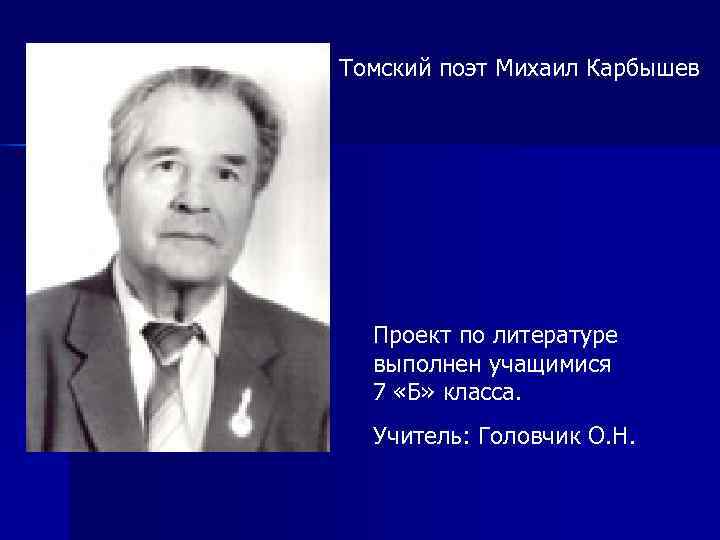 Томский поэт Михаил Карбышев

Проект по литературе выполнен учащимися 7 «Б» класса.

Учитель: Головчик О.Н.